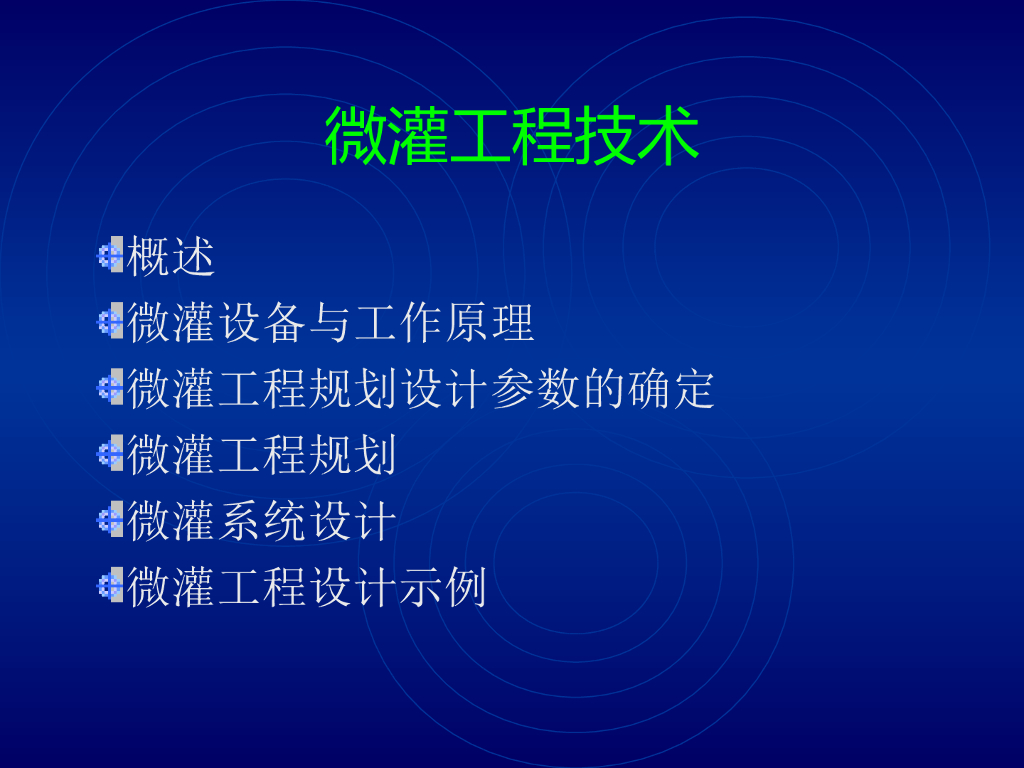 微灌工程技术

概述
微灌设备与工作原理
微灌工程规划设计参数的确定
微灌工程规划
微灌系统设计
微灌工程设计示例